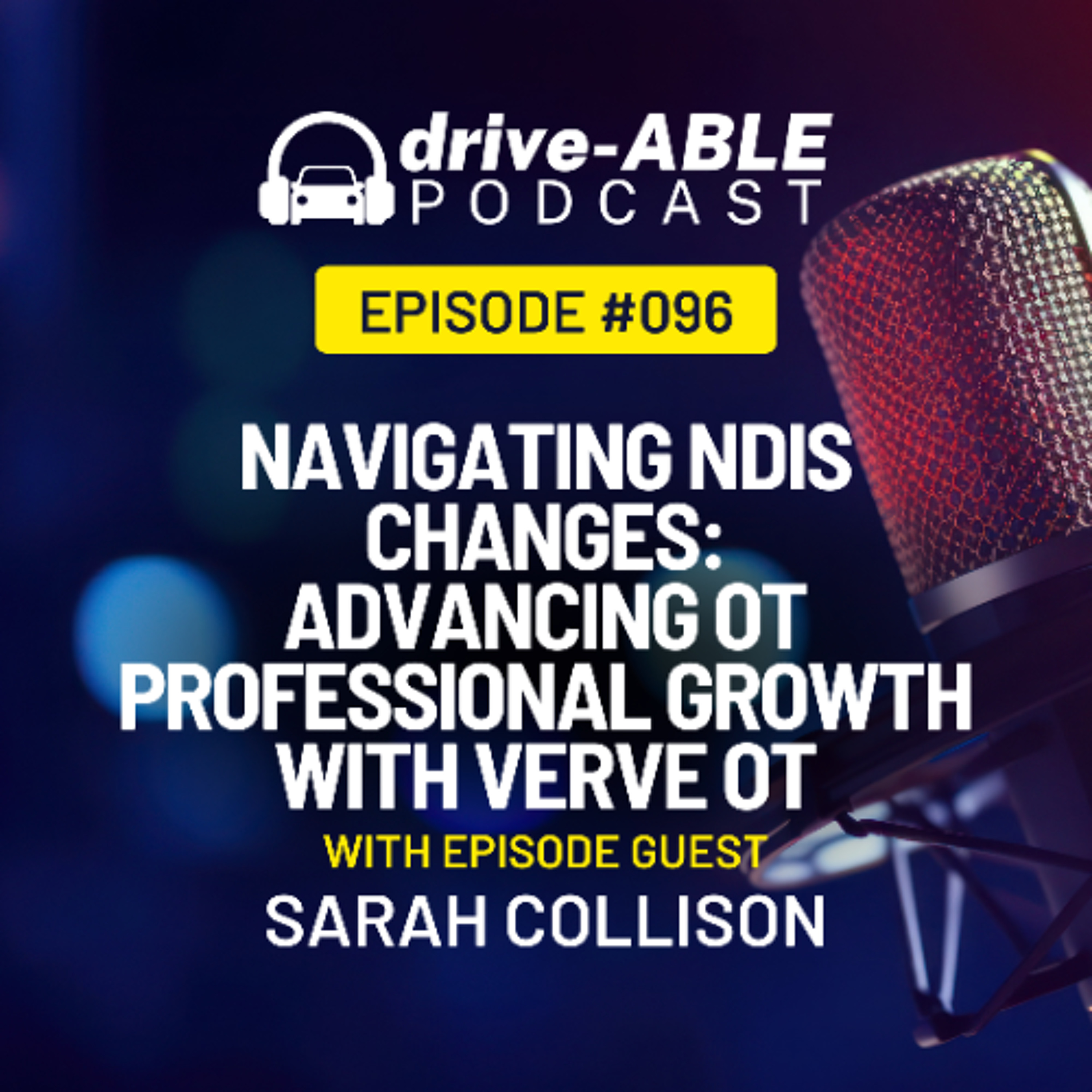 drive-ABLE
PODCAST

EPISODE #096

NAVIGATING NDIS CHANGES: ADVANCING OT PROFESSIONAL GROWTH WITH VERVE OT

WITH EPISODE GUEST
SARAH COLLISON